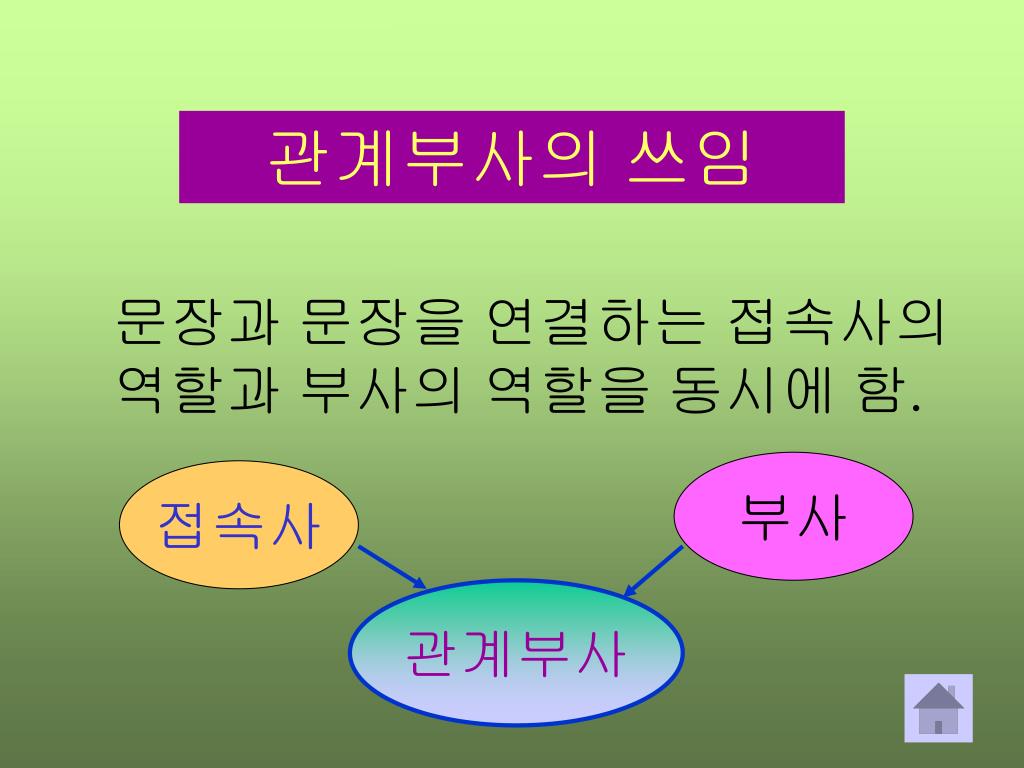 관계부사의 쓰임

문장과 문장을 연결하는 접속사의 역할과 부사의 역할을 동시에 함.

접속사

부사

관계부사